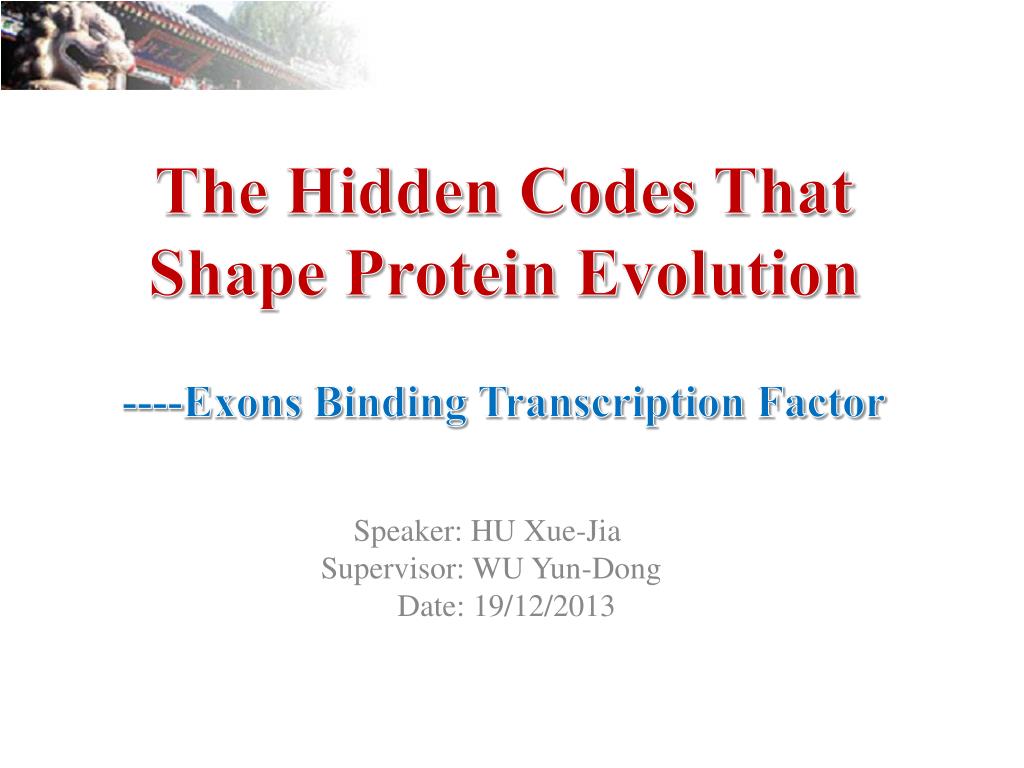 The Hidden Codes That Shape Protein Evolution

----Exons Binding Transcription Factor

Speaker: HU Xue-Jia
Supervisor: WU Yun-Dong
Date: 19/12/2013